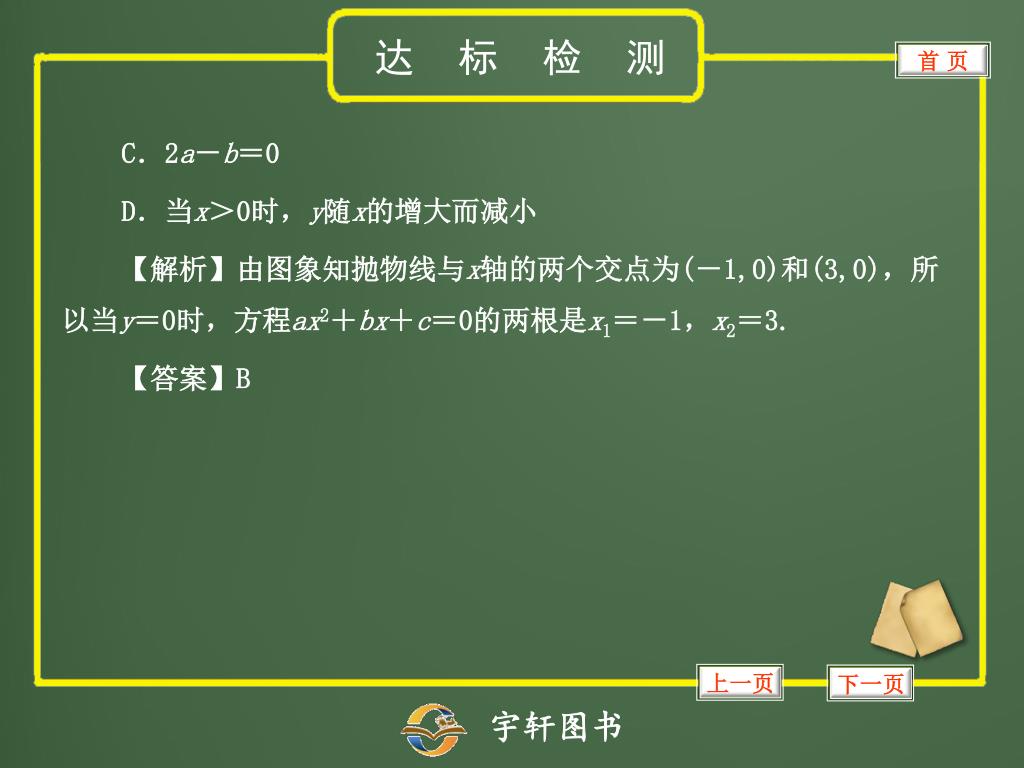 达 标 检 测

首 页

C．$2a-b=0$

D．当$x>0$时，$y$随$x$的增大而减小

【解析】由图象知抛物线与$x$轴的两个交点为$(-1,0)$和$(3,0)$，所以当$y=0$时，方程$ax^2+bx+c=0$的两根是$x_1=-1$，$x_2=3$.

【答案】B

上一页

下一页

宇轩图书